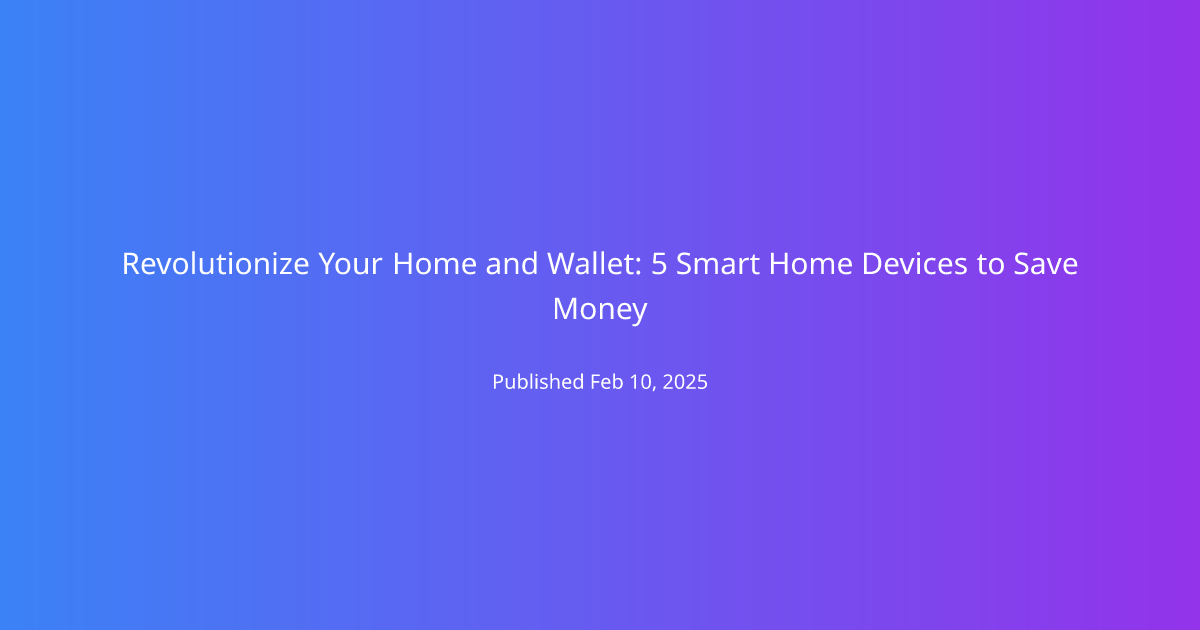 Revolutionize Your Home and Wallet: 5 Smart Home Devices to Save Money

Published Feb 10, 2025